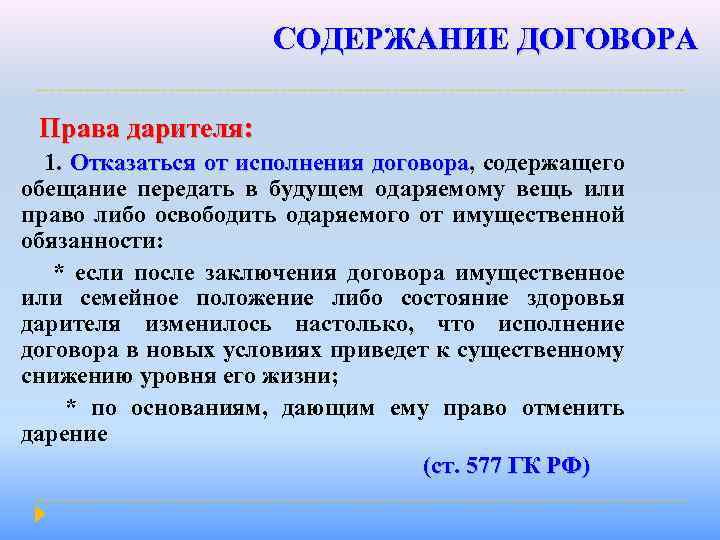 СОДЕРЖАНИЕ ДОГОВОРА

Права дарителя:

1. Отказаться от исполнения договора, содержащего обещание передать в будущем одаряемому вещь или право либо освободить одаряемого от имущественной обязанности:

* если после заключения договора имущественное или семейное положение либо состояние здоровья дарителя изменилось настолько, что исполнение договора в новых условиях приведет к существенному снижению уровня его жизни;

* по основаниям, дающим ему право отменить дарение

(ст. 577 ГК РФ)